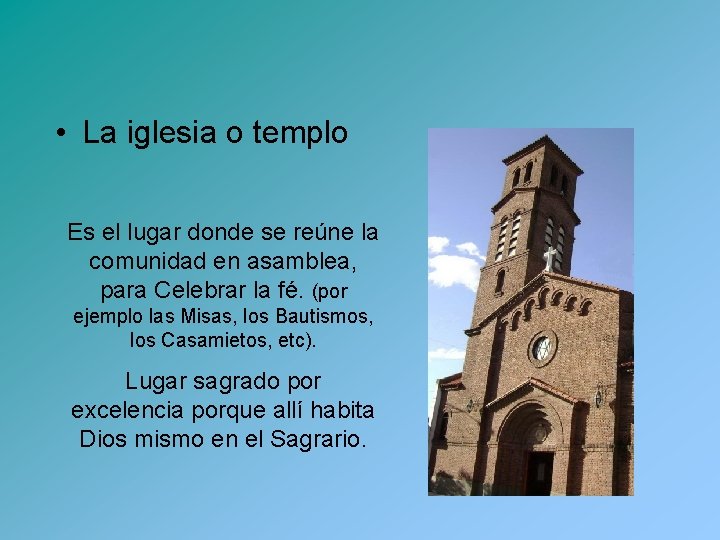 • La iglesia o templo

Es el lugar donde se reúne la comunidad en asamblea, para Celebrar la fé. (por ejemplo las Misas, los Bautismos, los Casamietos, etc).

Lugar sagrado por excelencia porque allí habita Dios mismo en el Sagrario.